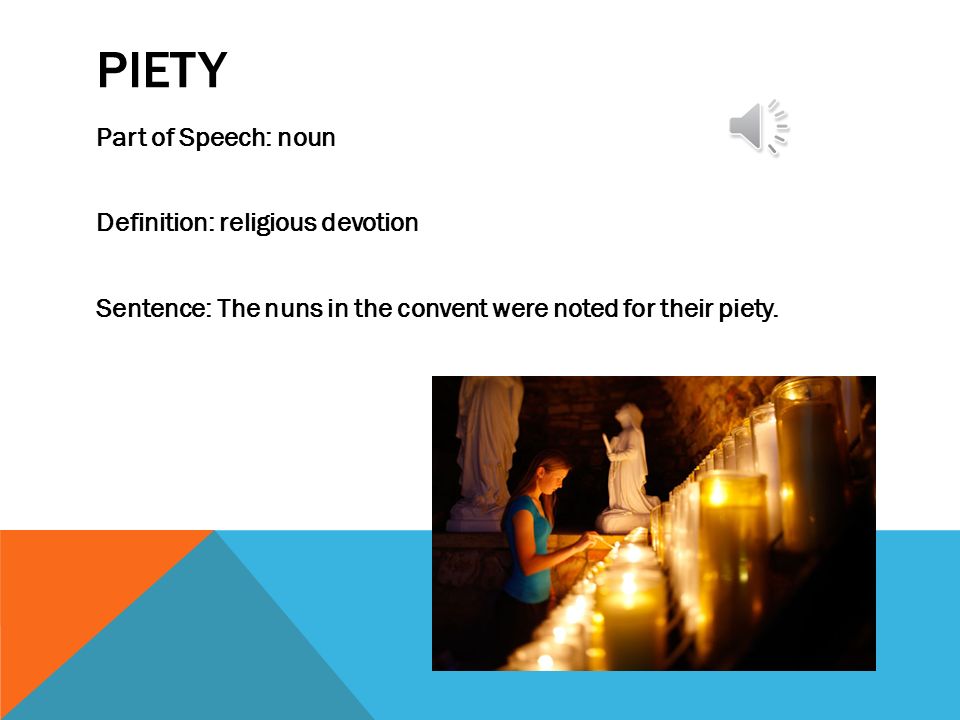 PIETY

Part of Speech: noun

Definition: religious devotion

Sentence: The nuns in the convent were noted for their piety.